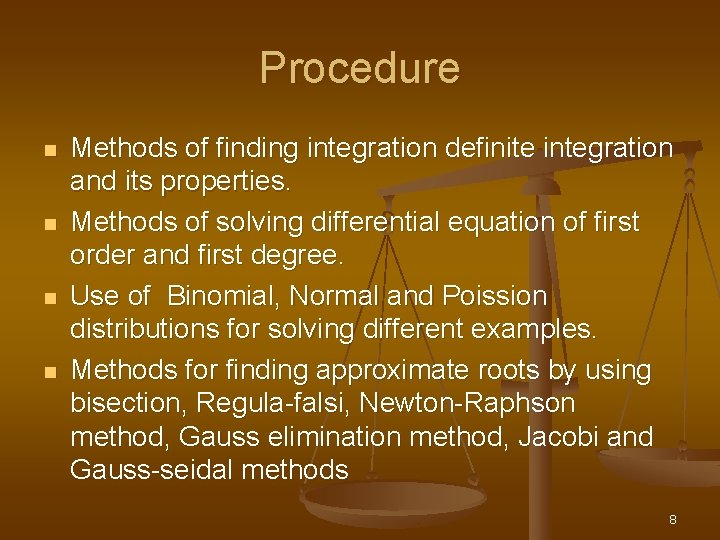 Procedure

- Methods of finding integration definite integration and its properties.
- Methods of solving differential equation of first order and first degree.
- Use of  Binomial, Normal and Poission distributions for solving different examples.
- Methods for finding approximate roots by using bisection, Regula-falsi, Newton-Raphson method, Gauss elimination method, Jacobi and Gauss-seidal methods

8